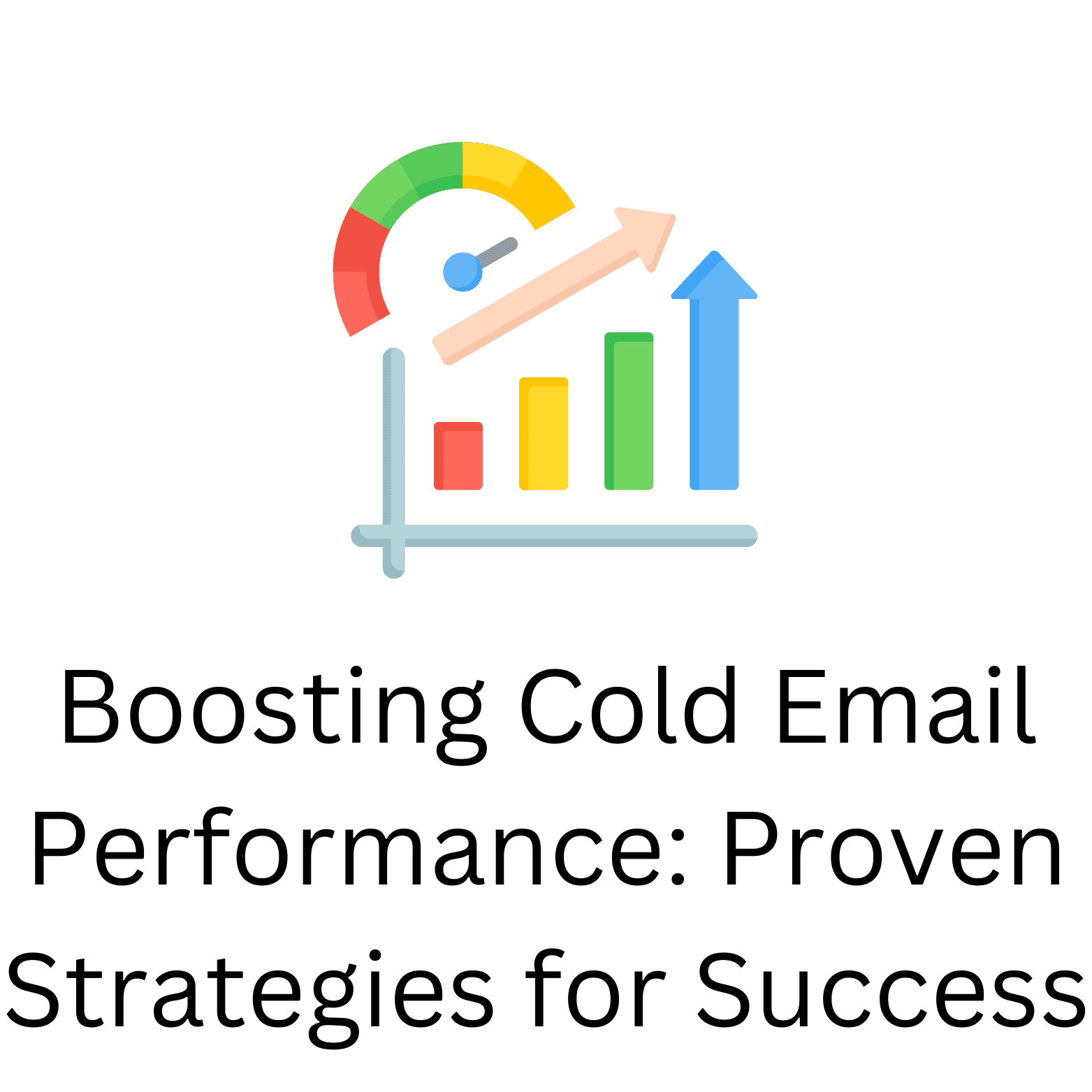 Boosting Cold Email Performance: Proven Strategies for Success